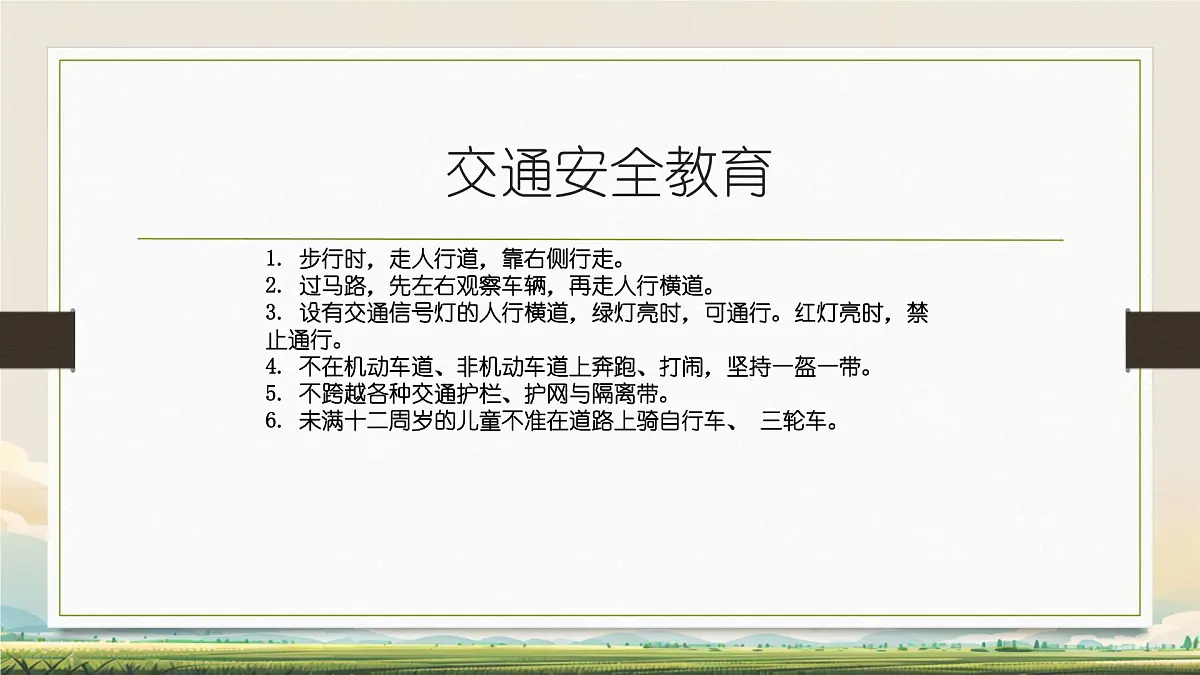 交通安全教育

1. 步行时，走人行道，靠右侧行走。
2. 过马路，先左右观察车辆，再走人行横道。
3. 设有交通信号灯的人行横道，绿灯亮时，可通行。红灯亮时，禁止通行。
4. 不在机动车道、非机动车道上奔跑、打闹，坚持一盔一带。
5. 不跨越各种交通护栏、护网与隔离带。
6. 未满十二周岁的儿童不准在道路上骑自行车、 三轮车。